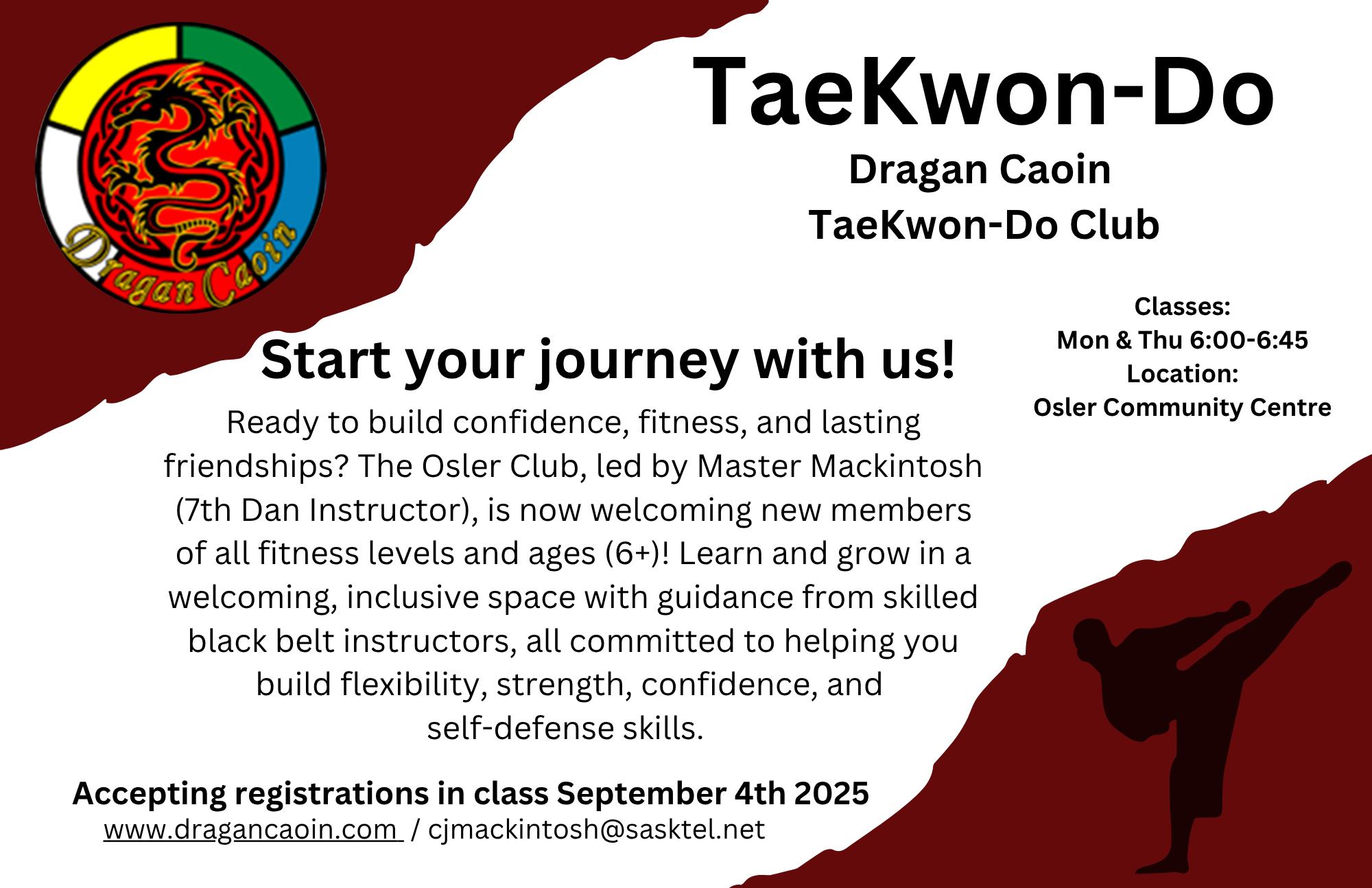 Dragan Caoin

TaeKwon-Do

Dragan Caoin
TaeKwon-Do Club

Classes:
Mon & Thu 6:00-6:45
Location:
Osler Community Centre

Start your journey with us!

Ready to build confidence, fitness, and lasting friendships? The Osler Club, led by Master Mackintosh (7th Dan Instructor), is now welcoming new members of all fitness levels and ages (6+)! Learn and grow in a welcoming, inclusive space with guidance from skilled black belt instructors, all committed to helping you build flexibility, strength, confidence, and self-defense skills.

Accepting registrations in class September 4th 2025
www.dragancaoin.com / cjmackintosh@sasktel.net